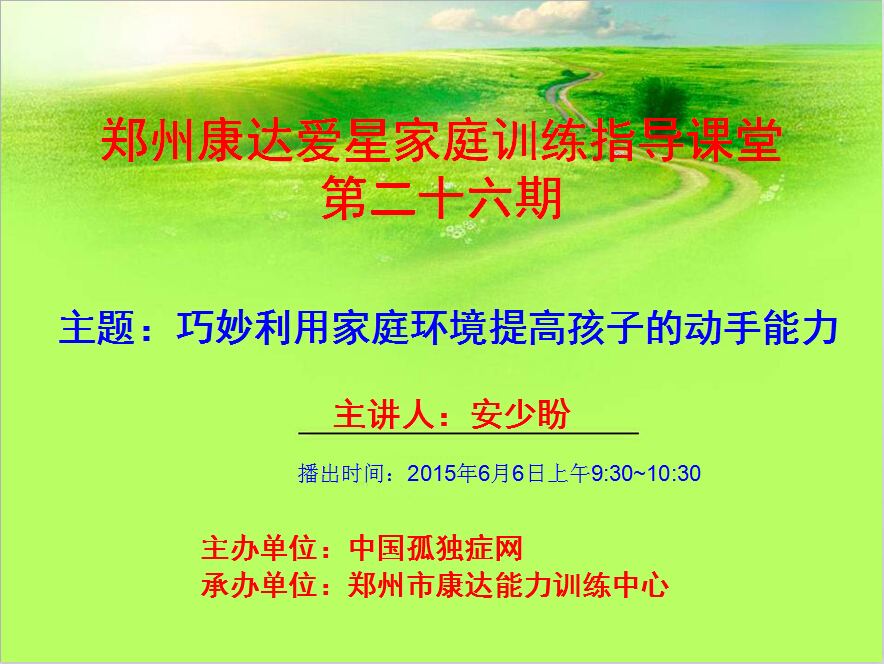 郑州康达爱星家庭训练指导课堂
第二十六期

主题：巧妙利用家庭环境提高孩子的动手能力

主讲人：安少盼

播出时间：2015年6月6日上午9:30~10:30

主办单位：中国孤独症网
承办单位：郑州市康达能力训练中心